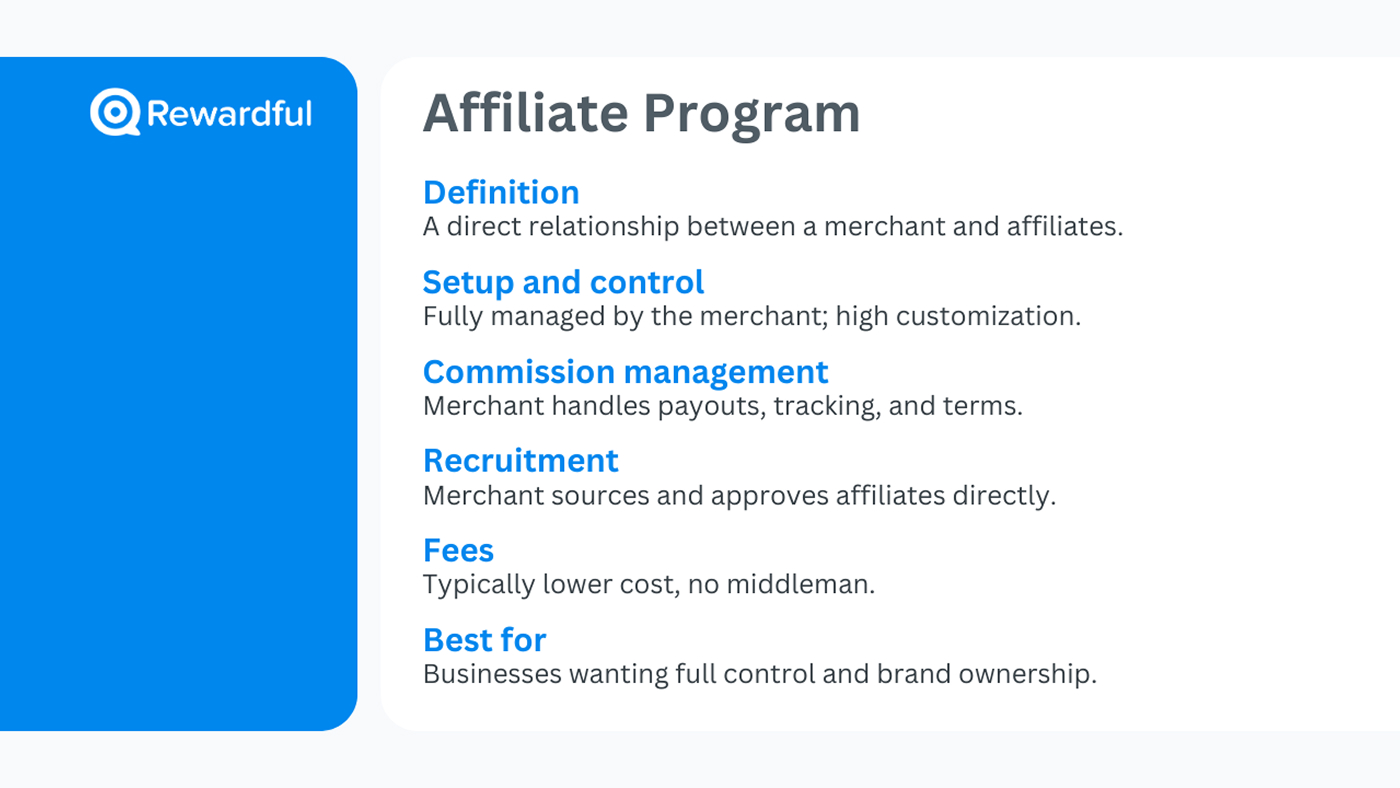 Rewardful

Affiliate Program

Definition
A direct relationship between a merchant and affiliates.

Setup and control
Fully managed by the merchant; high customization.

Commission management
Merchant handles payouts, tracking, and terms.

Recruitment
Merchant sources and approves affiliates directly.

Fees
Typically lower cost, no middleman.

Best for
Businesses wanting full control and brand ownership.